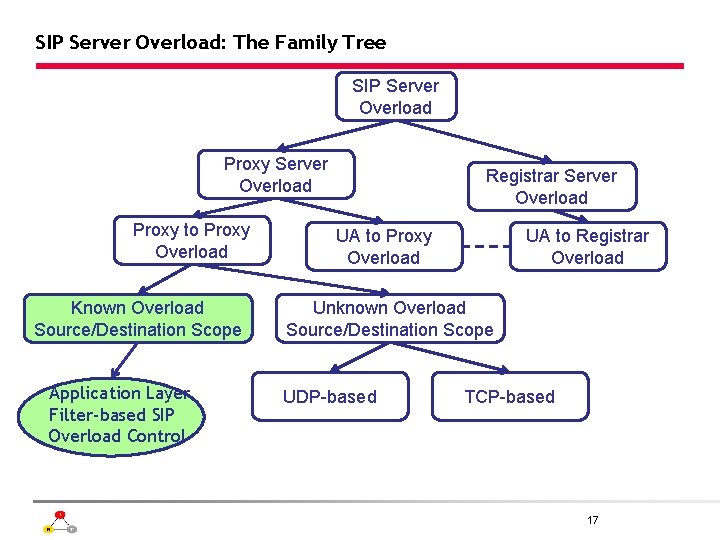 SIP Server Overload: The Family Tree

SIP Server Overload

Proxy Server Overload

Registrar Server Overload

Proxy to Proxy Overload

UA to Proxy Overload

UA to Registrar Overload

Known Overload Source/Destination Scope

Unknown Overload Source/Destination Scope

Application Layer Filter-based SIP Overload Control

UDP-based

TCP-based

17